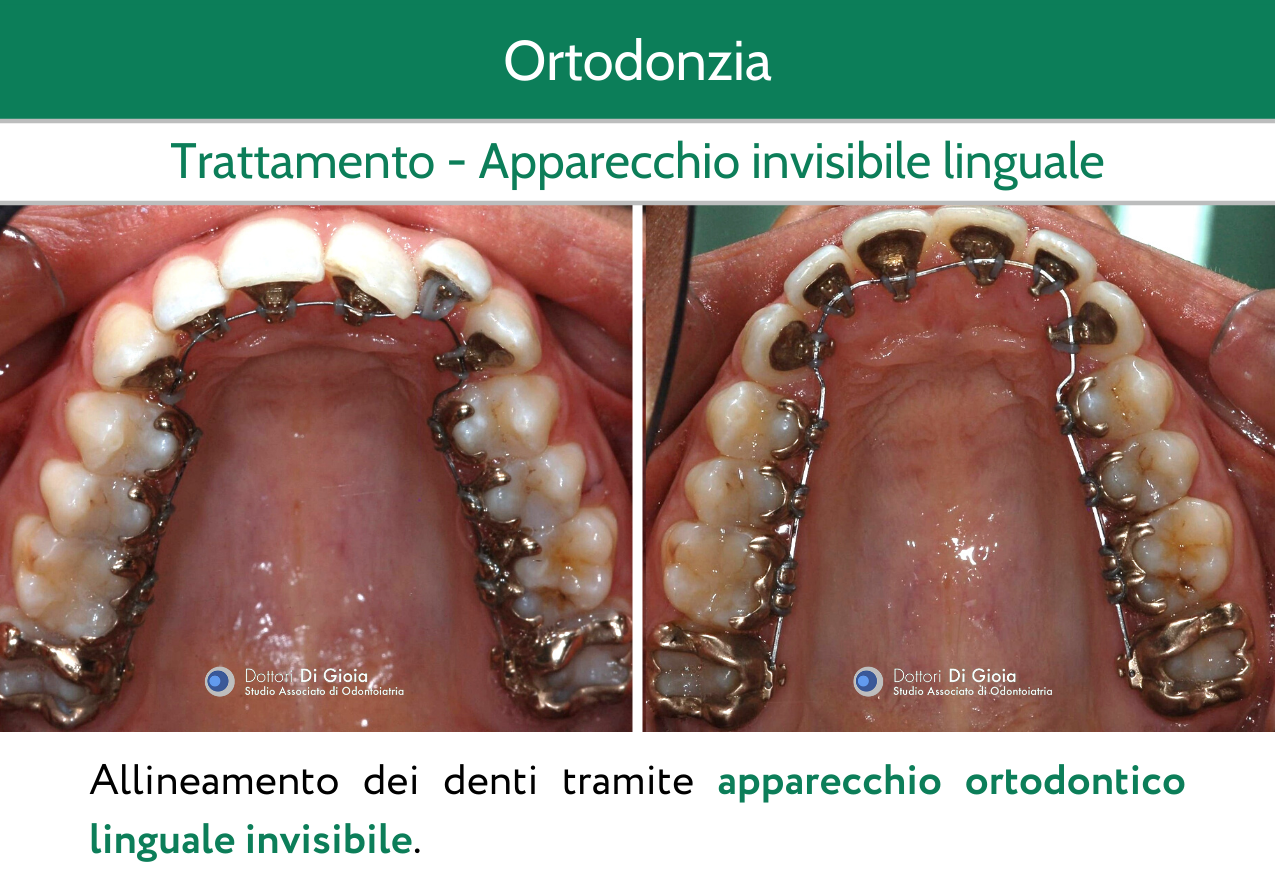 Ortodonzia

Trattamento - Apparecchio invisibile linguale

Dottori Di Gioia
Studio Associato di Odontoiatria

Dottori Di Gioia
Studio Associato di Odontoiatria

Allineamento dei denti tramite apparecchio ortodontico linguale invisibile.